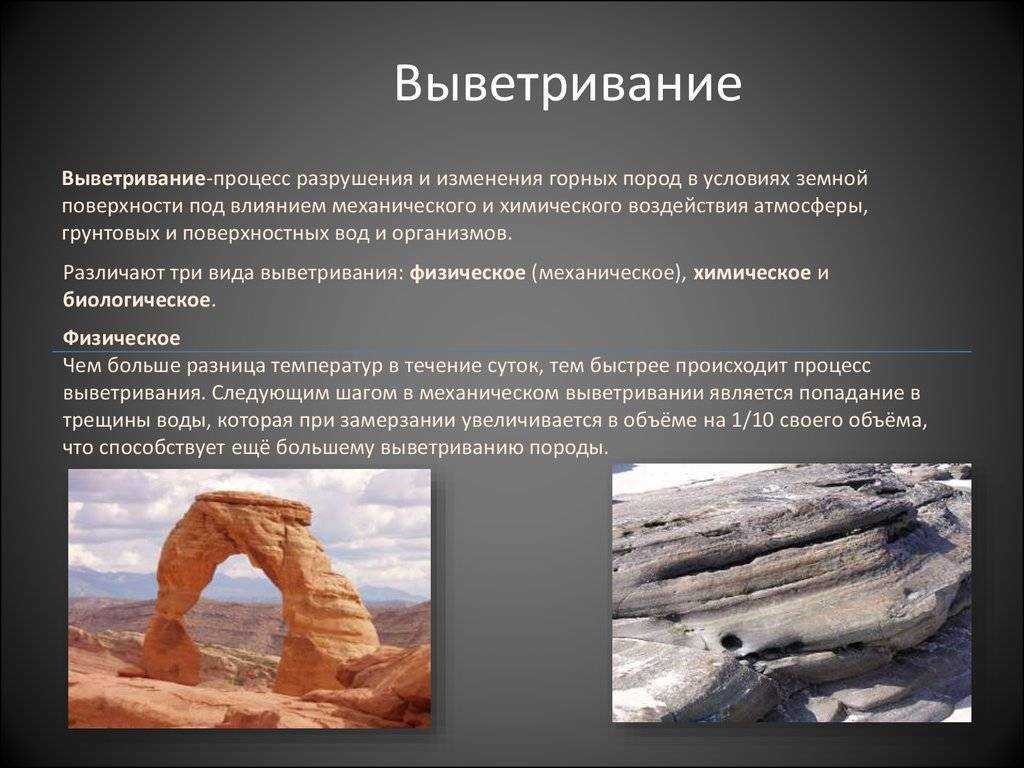 Выветривание

Выветривание-процесс разрушения и изменения горных пород в условиях земной поверхности под влиянием механического и химического воздействия атмосферы, грунтовых и поверхностных вод и организмов.

Различают три вида выветривания: физическое (механическое), химическое и биологическое.

Физическое
Чем больше разница температур в течение суток, тем быстрее происходит процесс выветривания. Следующим шагом в механическом выветривании является попадание в трещины воды, которая при замерзании увеличивается в объёме на 1/10 своего объёма, что способствует ещё большему выветриванию породы.